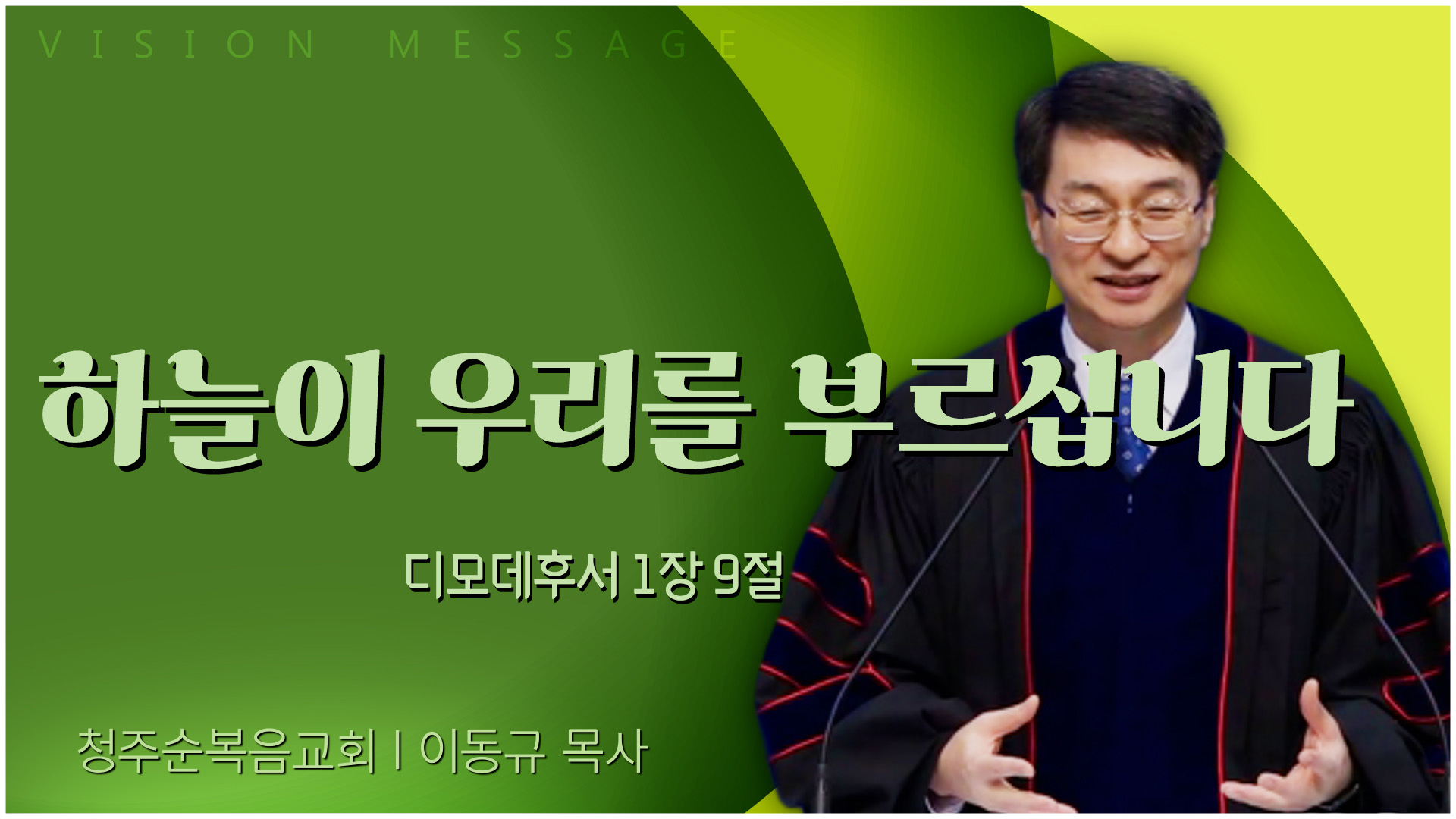 VISION MESSAGE

하늘이 우리를 부르십니다

디모데후서 1장 9절

청주순복음교회 | 이동규 목사